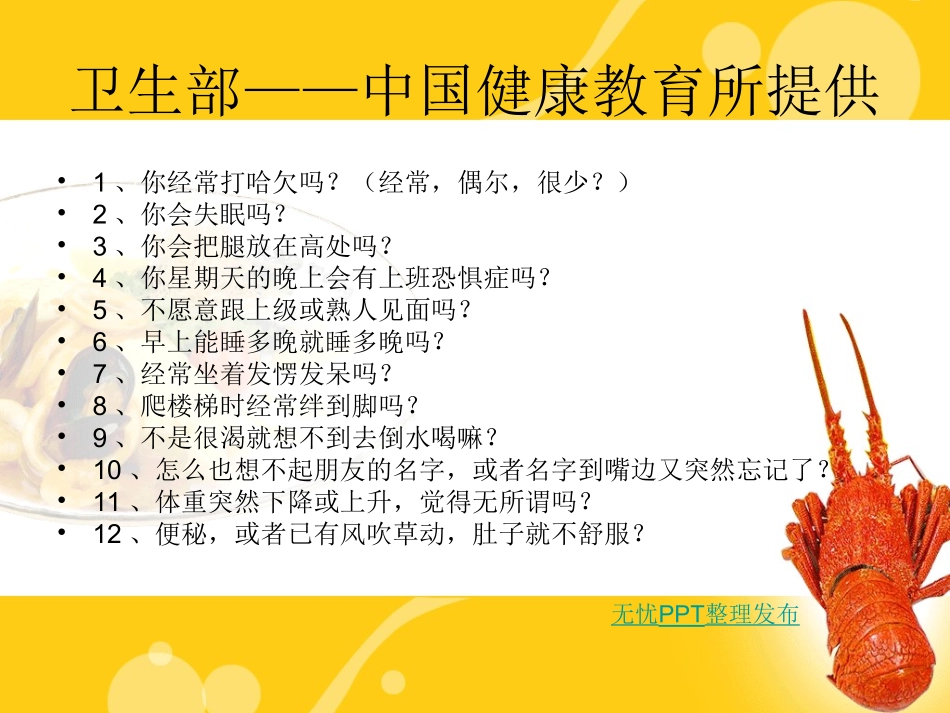 卫生部——中国健康教育所提供

• 1、你经常打哈欠吗？（经常，偶尔，很少？）
• 2、你会失眠吗？
• 3、你会把腿放在高处吗？
• 4、你星期天的晚上会有上班恐惧症吗？
• 5、不愿意跟上级或熟人见面吗？
• 6、早上能睡多晚就睡多晚吗？
• 7、经常坐着发愣发呆吗？
• 8、爬楼梯时经常绊到脚吗？
• 9、不是很渴就想不到去倒水喝嘛？
• 10、怎么也想不起朋友的名字，或者名字到嘴边又突然忘记了？
• 11、体重突然下降或上升，觉得无所谓吗？
• 12、便秘，或者已有风吹草动，肚子就不舒服？

无忧PPT整理发布